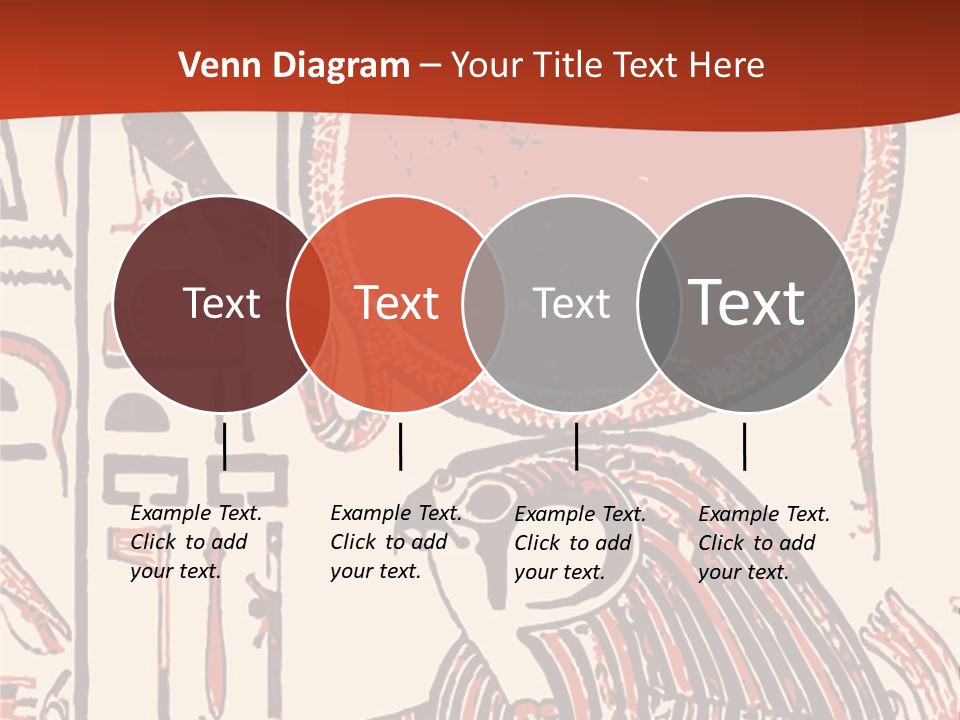 Venn Diagram – Your Title Text Here

Text

Text

Text

Text

Example Text. Click to add your text.

Example Text. Click to add your text.

Example Text. Click to add your text.

Example Text. Click to add your text.